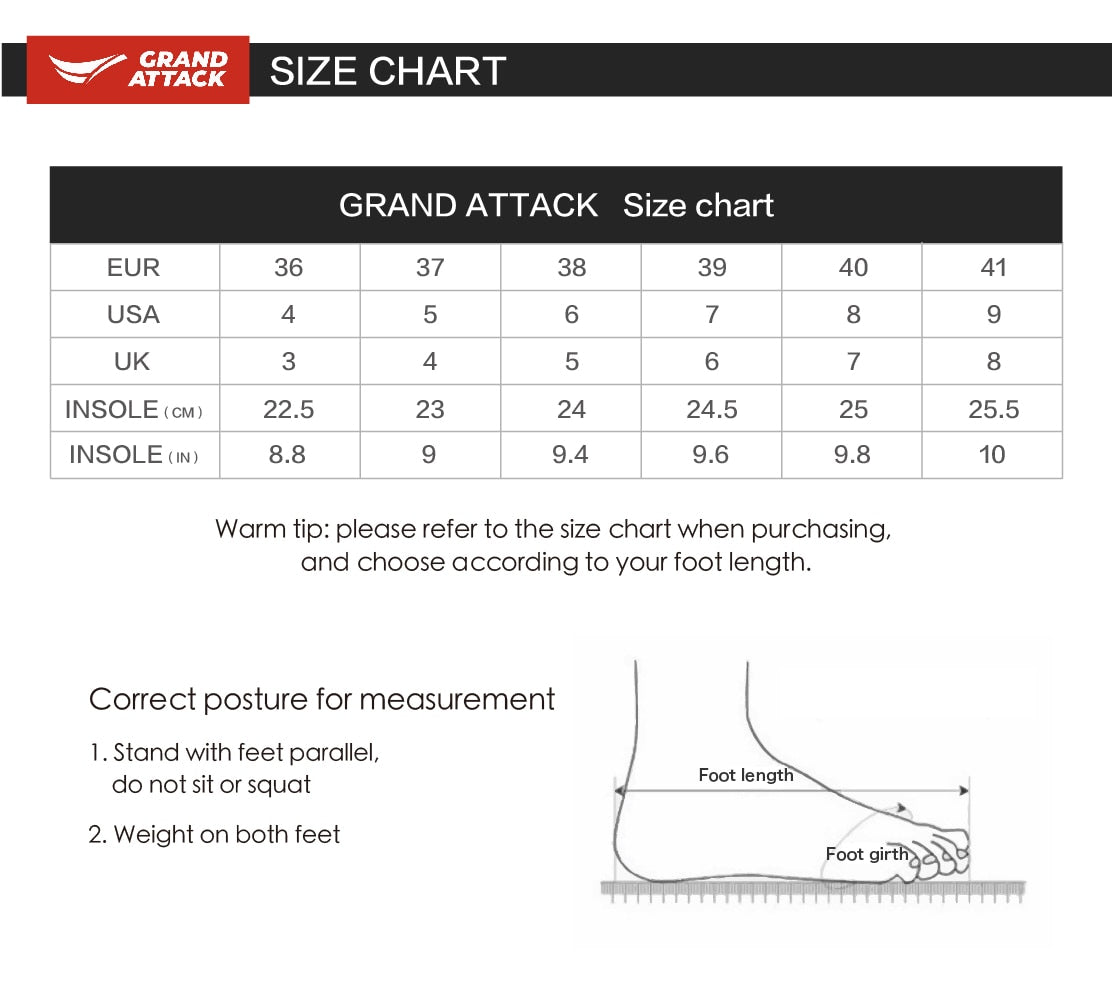 GRAND ATTACK SIZE CHART

GRAND ATTACK Size chart

| EUR | 36 | 37 | 38 | 39 | 40 | 41 |
|---|---|---|---|---|---|---|
| USA | 4 | 5 | 6 | 7 | 8 | 9 |
| UK | 3 | 4 | 5 | 6 | 7 | 8 |
| INSOLE (CM) | 22.5 | 23 | 24 | 24.5 | 25 | 25.5 |
| INSOLE (IN) | 8.8 | 9 | 9.4 | 9.6 | 9.8 | 10 |

Warm tip: please refer to the size chart when purchasing, and choose according to your foot length.

Correct posture for measurement

1. Stand with feet parallel, do not sit or squat

2. Weight on both feet

Foot length

Foot girth